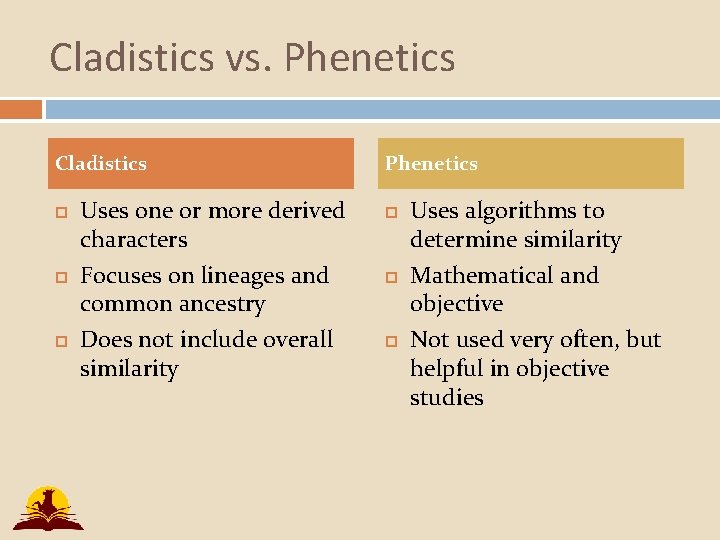 Cladistics vs. Phenetics

Cladistics

Uses one or more derived characters

Focuses on lineages and common ancestry

Does not include overall similarity

Phenetics

Uses algorithms to determine similarity

Mathematical and objective

Not used very often, but helpful in objective studies